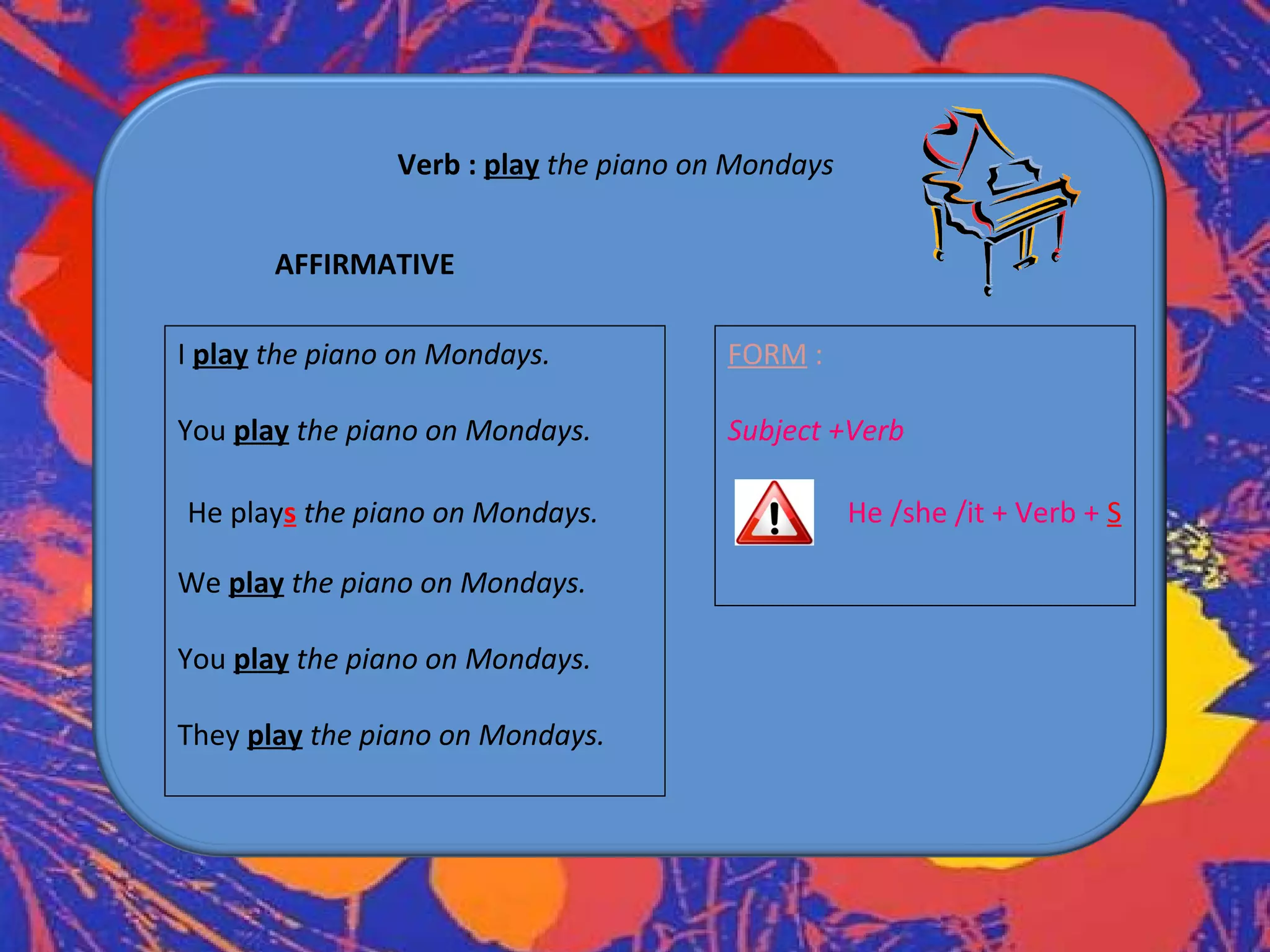 Verb : play the piano on Mondays

AFFIRMATIVE

I play the piano on Mondays.

You play the piano on Mondays.

He plays the piano on Mondays.

We play the piano on Mondays.

You play the piano on Mondays.

They play the piano on Mondays.

FORM :

Subject +Verb

He /she /it + Verb + S